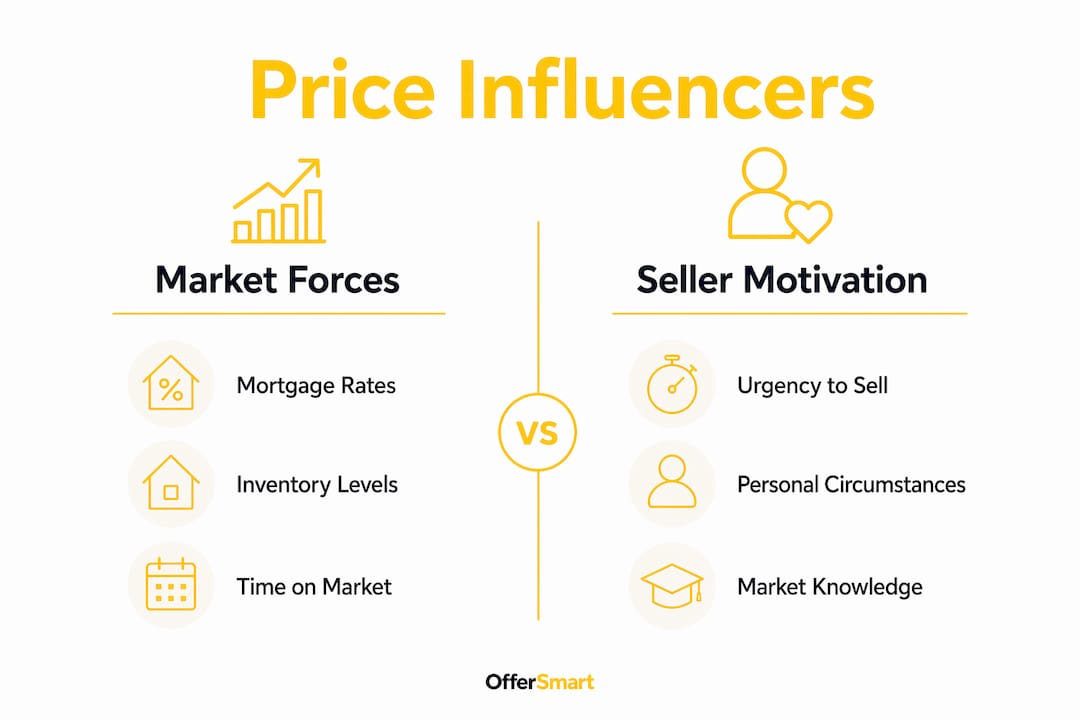 Price Influencers

Market Forces

Mortgage Rates

Inventory Levels

Time on Market

VS

Seller Motivation

Urgency to Sell

Personal Circumstances

Market Knowledge

OfferSmart